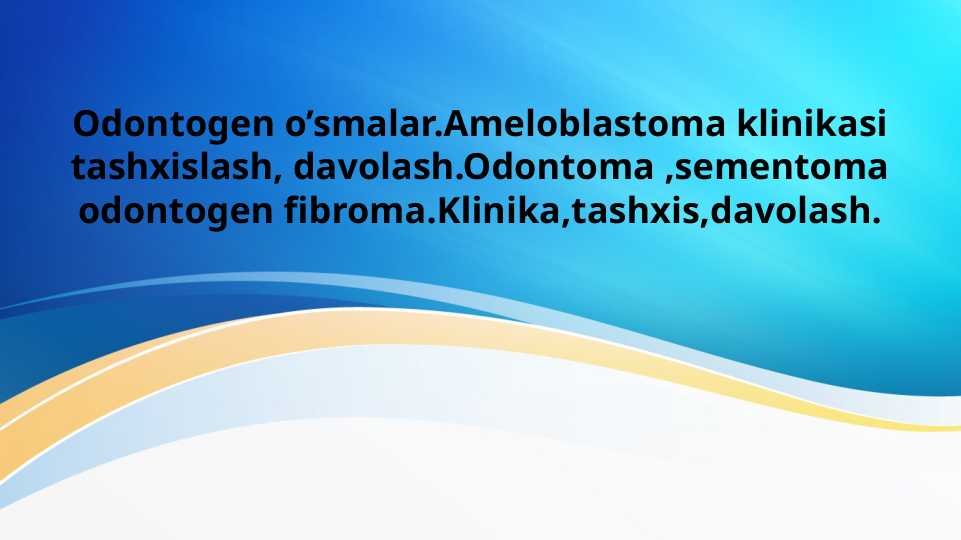 Odontogen o’smalar.Ameloblastoma klinikasi tashxislash, davolash.Odontoma ,sementoma odontogen fibroma.Klinika,tashxis,davolash.